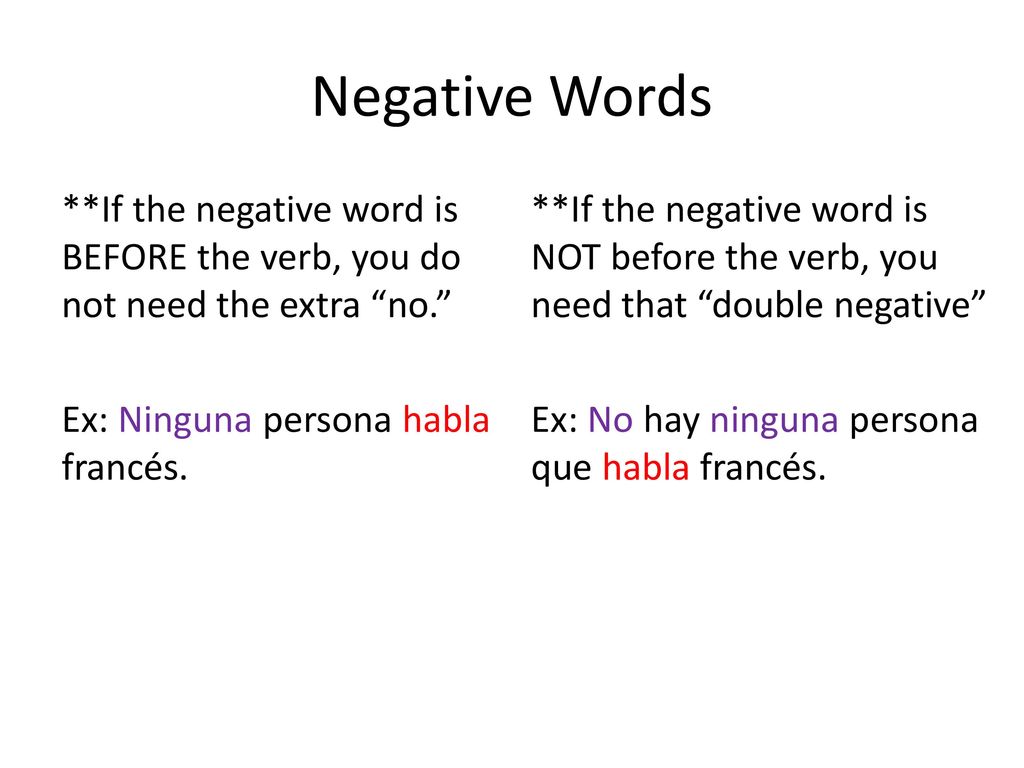 Negative Words

**If the negative word is BEFORE the verb, you do not need the extra “no.”

Ex: Ninguna persona habla francés.

**If the negative word is NOT before the verb, you need that “double negative”

Ex: No hay ninguna persona que habla francés.